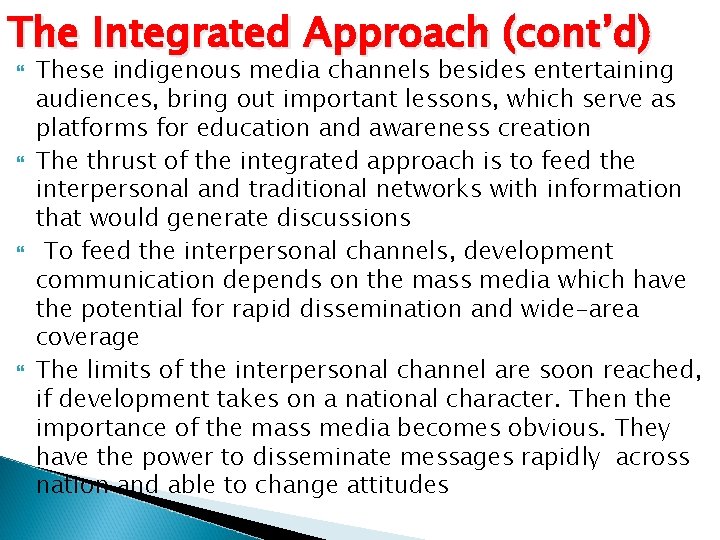 The Integrated Approach (cont'd)

These indigenous media channels besides entertaining audiences, bring out important lessons, which serve as platforms for education and awareness creation

The thrust of the integrated approach is to feed the interpersonal and traditional networks with information that would generate discussions

To feed the interpersonal channels, development communication depends on the mass media which have the potential for rapid dissemination and wide-area coverage

The limits of the interpersonal channel are soon reached, if development takes on a national character. Then the importance of the mass media becomes obvious. They have the power to disseminate messages rapidly across nation and able to change attitudes